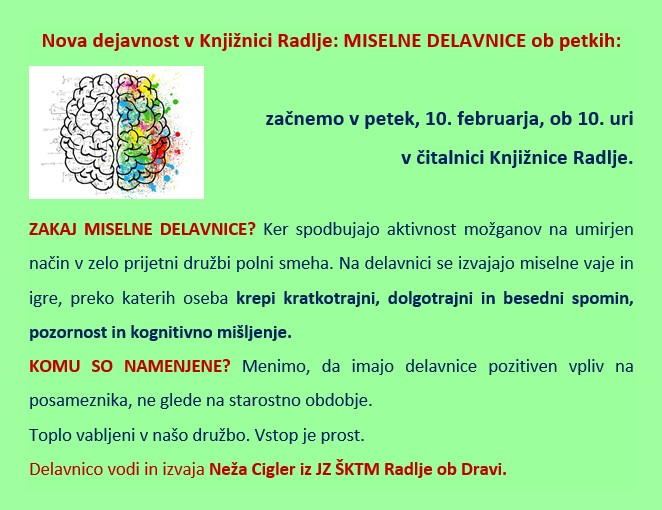 Nova dejavnost v Knjižnici Radlje: MISELNE DELAVNICE ob petkih:

začnemo v petek, 10. februarja, ob 10. uri

v čitalnici Knjižnice Radlje.

ZAKAJ MISELNE DELAVNICE? Ker spodbujajo aktivnost možganov na umirjen način v zelo prijetni družbi polni smeha. Na delavnici se izvajajo miselne vaje in igre, preko katerih oseba krepi kratkotrajni, dolgotrajni in besedni spomin, pozornost in kognitivno mišljenje.

KOMU SO NAMENJENE? Menimo, da imajo delavnice pozitiven vpliv na posameznika, ne glede na starostno obdobje.

Toplo vabljeni v našo družbo. Vstop je prost.

Delavnico vodi in izvaja Neža Cigler iz JZ ŠKTM Radlje ob Dravi.